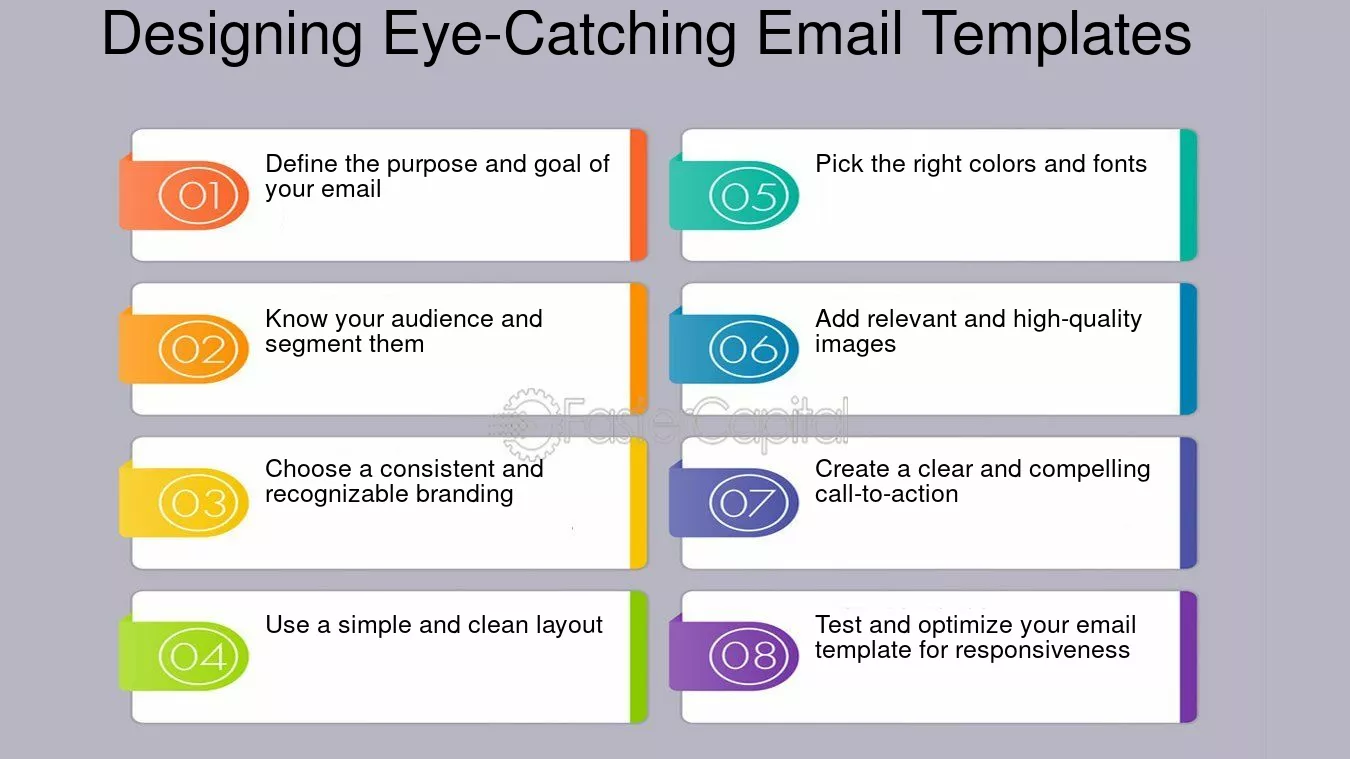 Designing Eye-Catching Email Templates

01 Define the purpose and goal of your email

02 Know your audience and segment them

03 Choose a consistent and recognizable branding

04 Use a simple and clean layout

05 Pick the right colors and fonts

06 Add relevant and high-quality images

07 Create a clear and compelling call-to-action

08 Test and optimize your email template for responsiveness

FasterCapital